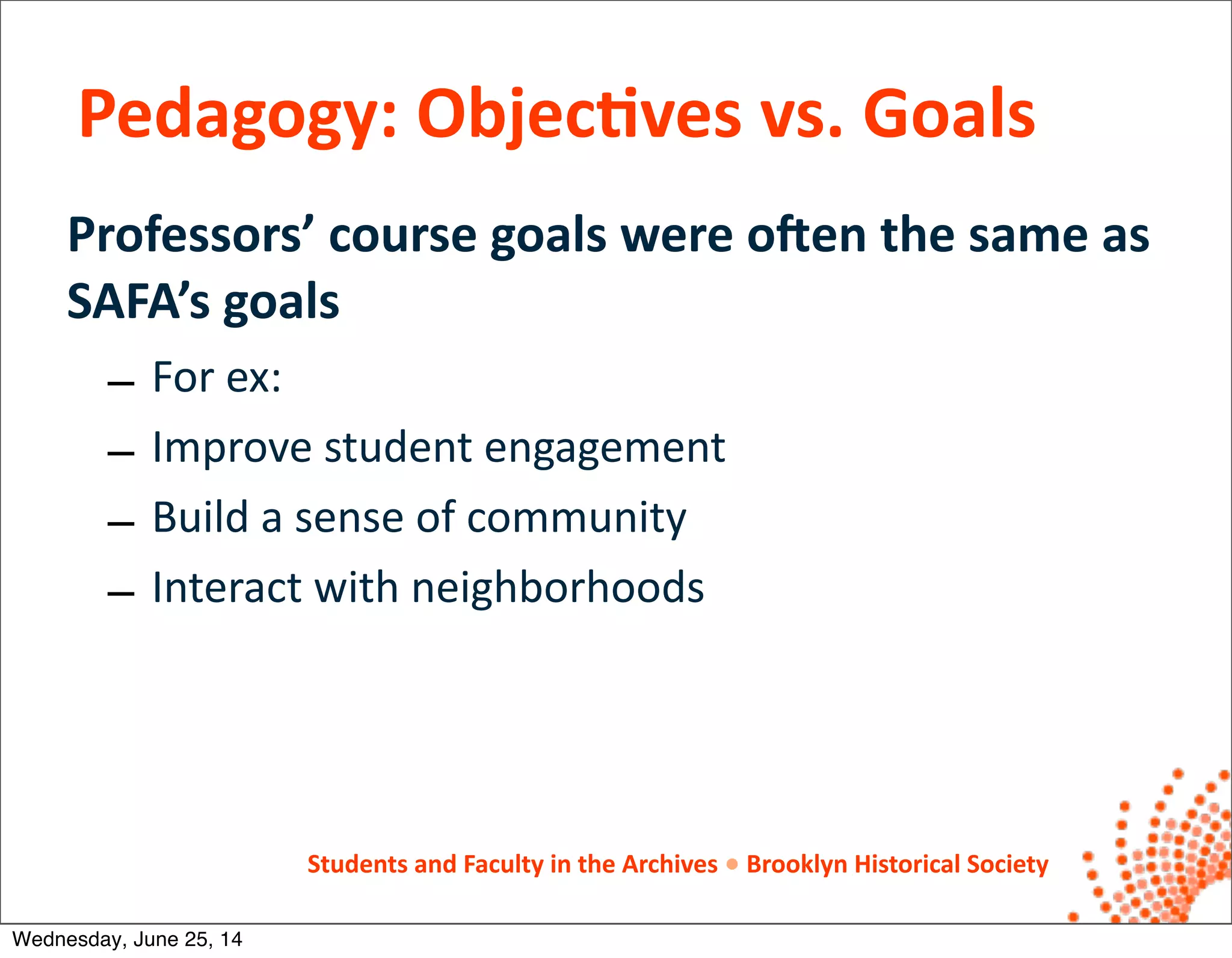 Pedagogy: Objectives vs. Goals

Professors' course goals were often the same as SAFA's goals

– For ex:

– Improve student engagement

– Build a sense of community

– Interact with neighborhoods

Students and Faculty in the Archives • Brooklyn Historical Society

Wednesday, June 25, 14